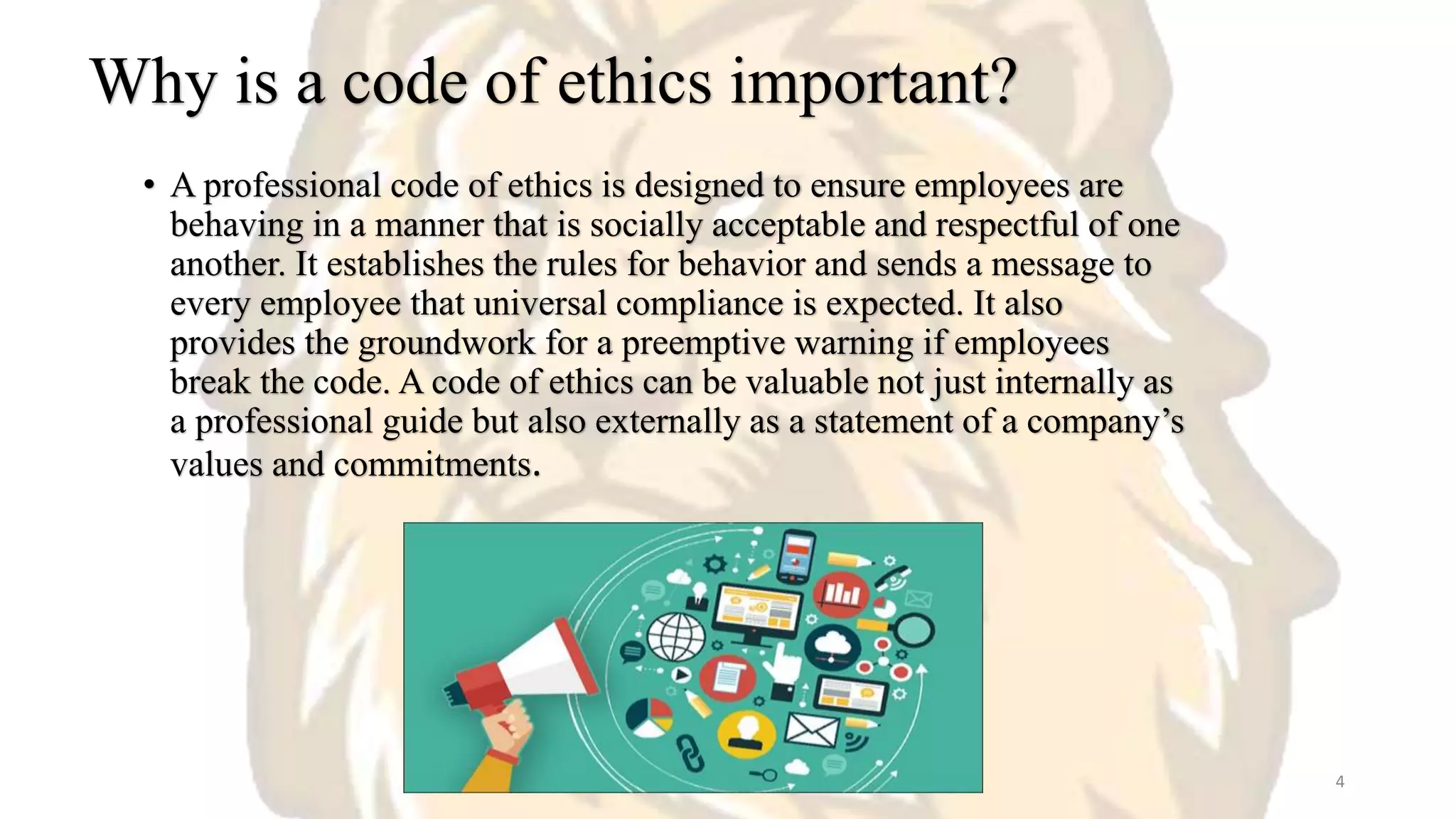 Why is a code of ethics important?

• A professional code of ethics is designed to ensure employees are behaving in a manner that is socially acceptable and respectful of one another. It establishes the rules for behavior and sends a message to every employee that universal compliance is expected. It also provides the groundwork for a preemptive warning if employees break the code. A code of ethics can be valuable not just internally as a professional guide but also externally as a statement of a company's values and commitments.

4